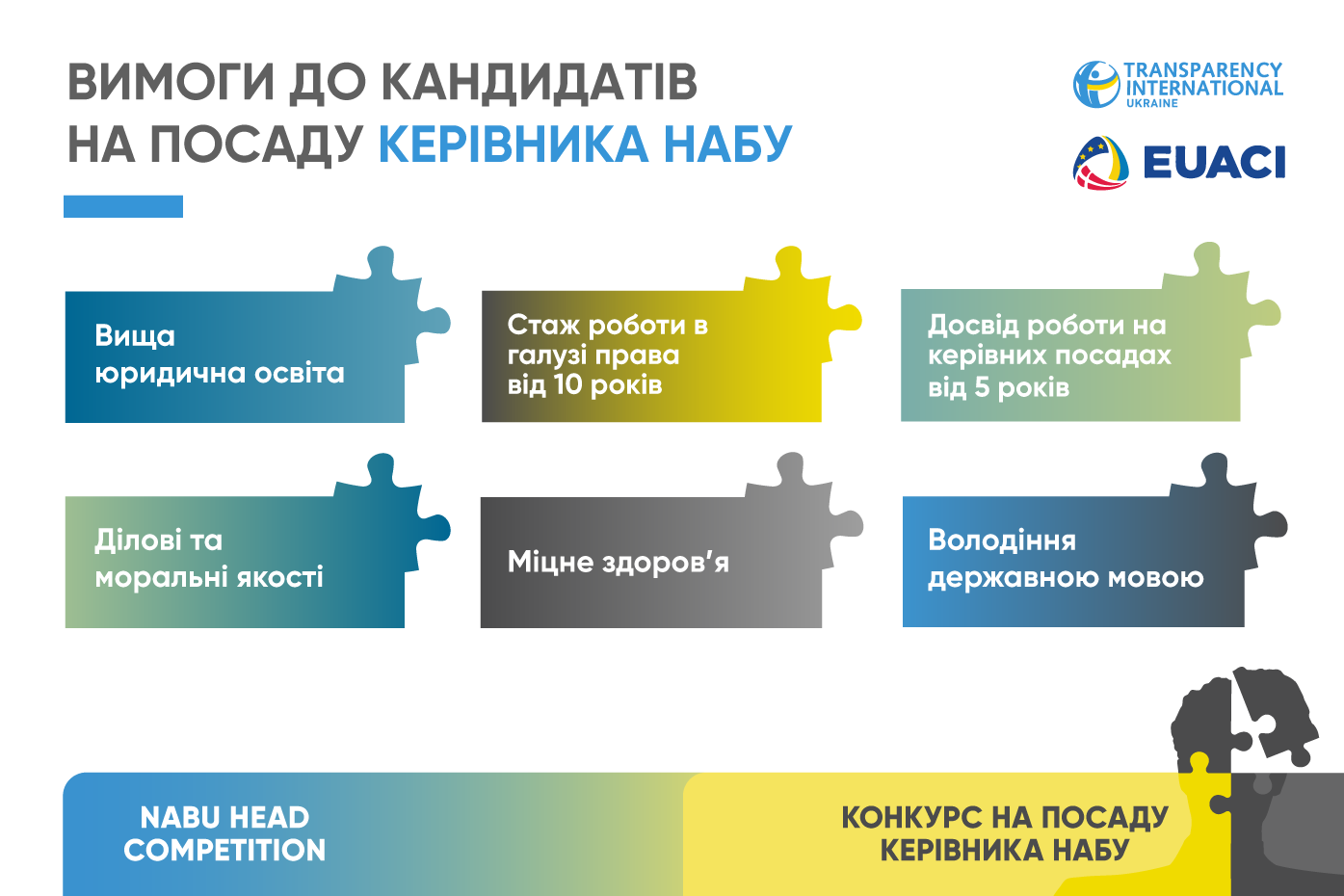 ВИМОГИ ДО КАНДИДАТІВ НА ПОСАДУ КЕРІВНИКА НАБУ

TRANSPARENCY INTERNATIONAL UKRAINE

EUACI

Вища юридична освіта

Стаж роботи в галузі права від 10 років

Досвід роботи на керівних посадах від 5 років

Ділові та моральні якості

Міцне здоров'я

Володіння державною мовою

NABU HEAD COMPETITION

КОНКУРС НА ПОСАДУ КЕРІВНИКА НАБУ